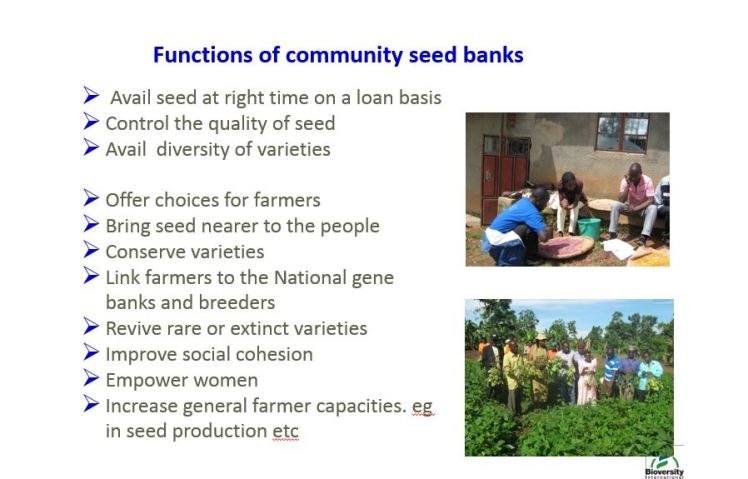 Functions of community seed banks

➢ Avail seed at right time on a loan basis
➢ Control the quality of seed
➢ Avail diversity of varieties

➢ Offer choices for farmers
➢ Bring seed nearer to the people
➢ Conserve varieties
➢ Link farmers to the National gene banks and breeders
➢ Revive rare or extinct varieties
➢ Improve social cohesion
➢ Empower women
➢ Increase general farmer capacities. eg in seed production etc

Bioversity International